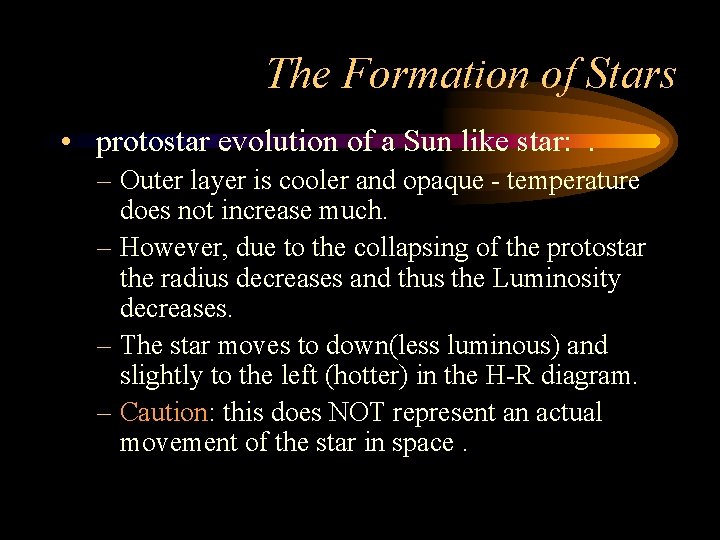 The Formation of Stars

• protostar evolution of a Sun like star: .

– Outer layer is cooler and opaque - temperature does not increase much.

– However, due to the collapsing of the protostar the radius decreases and thus the Luminosity decreases.

– The star moves to down(less luminous) and slightly to the left (hotter) in the H-R diagram.

– Caution: this does NOT represent an actual movement of the star in space .